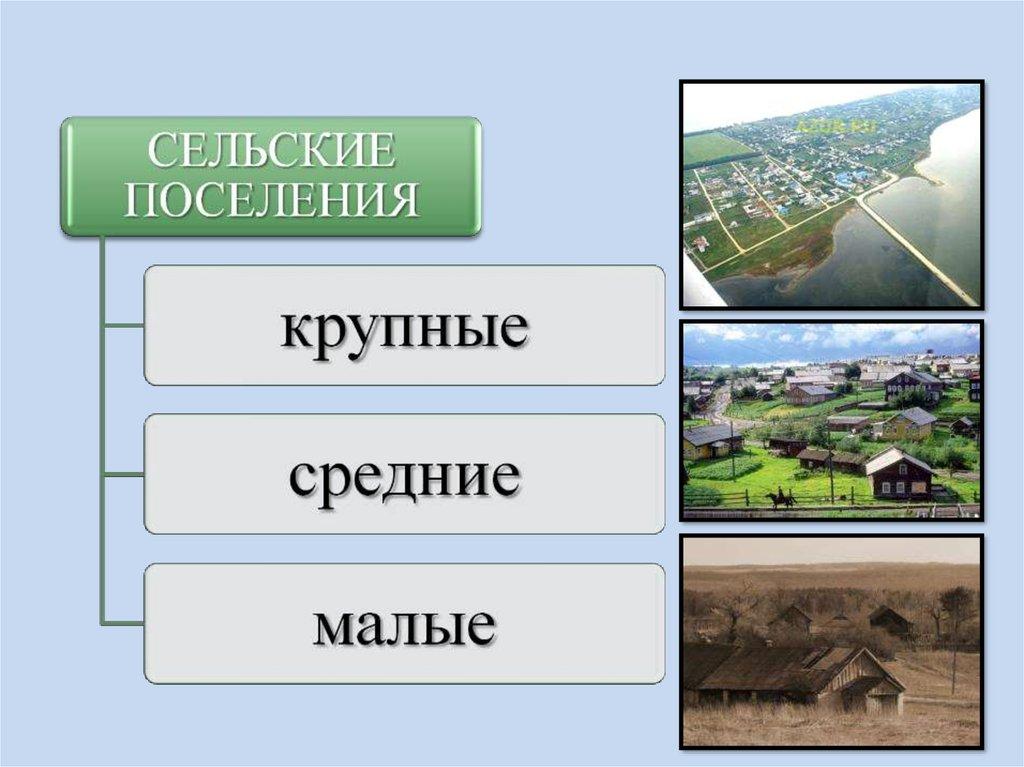 СЕЛЬСКИЕ ПОСЕЛЕНИЯ

крупные

средние

малые